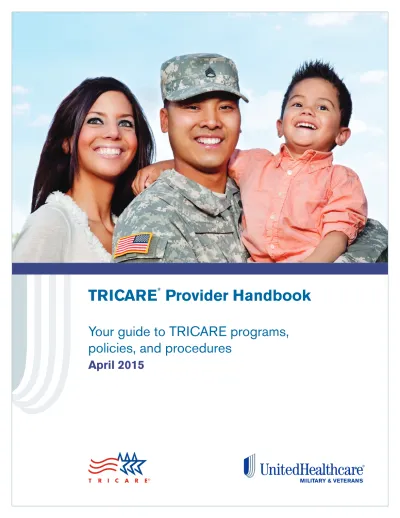 TRICARE® Provider Handbook

Your guide to TRICARE programs, policies, and procedures
April 2015

TRICARE®

UnitedHealthcare®
MILITARY & VETERANS